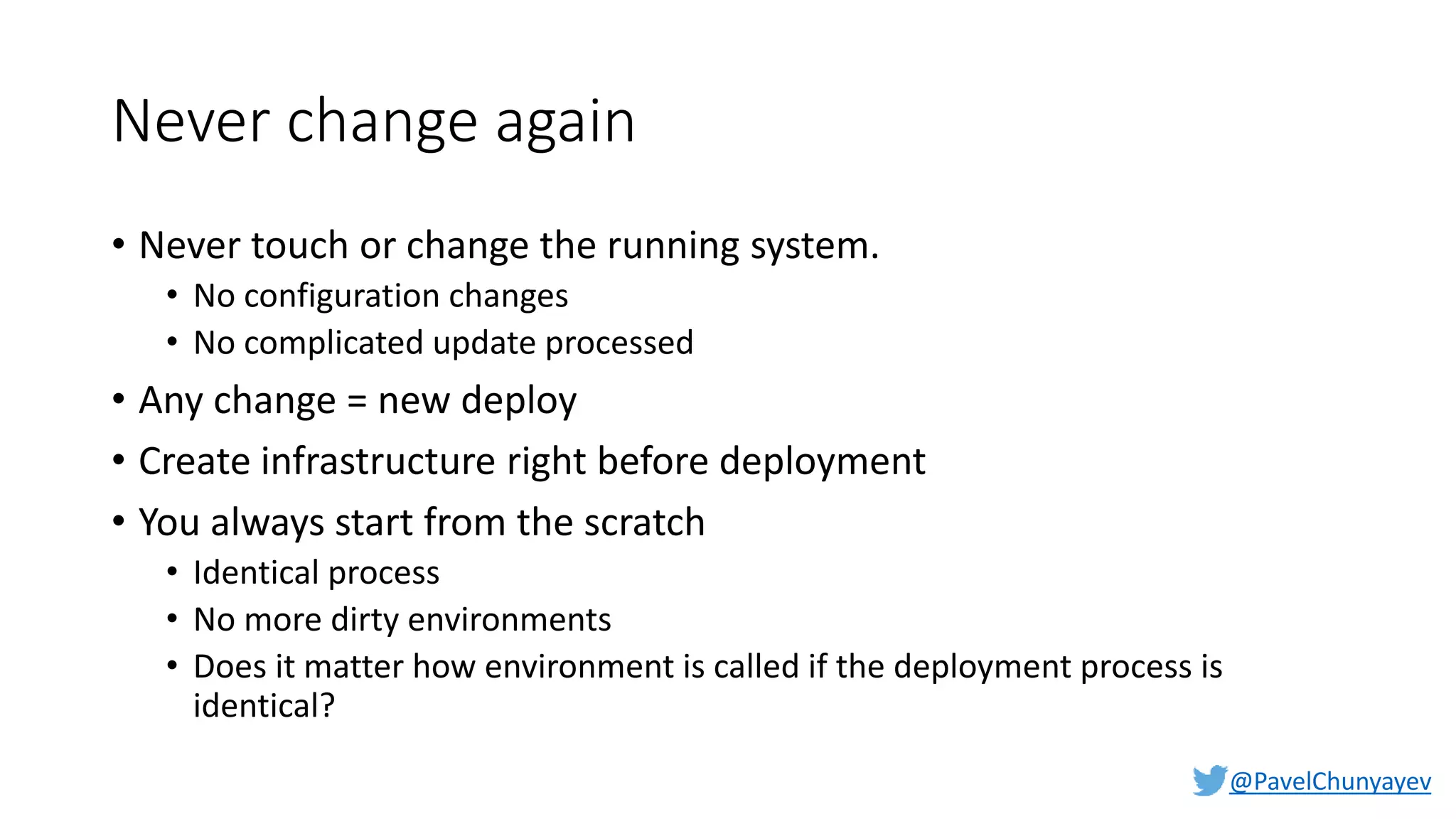 Never change again

• Never touch or change the running system.
  • No configuration changes
  • No complicated update processed
• Any change = new deploy
• Create infrastructure right before deployment
• You always start from the scratch
  • Identical process
  • No more dirty environments
  • Does it matter how environment is called if the deployment process is identical?

@PavelChunyayev